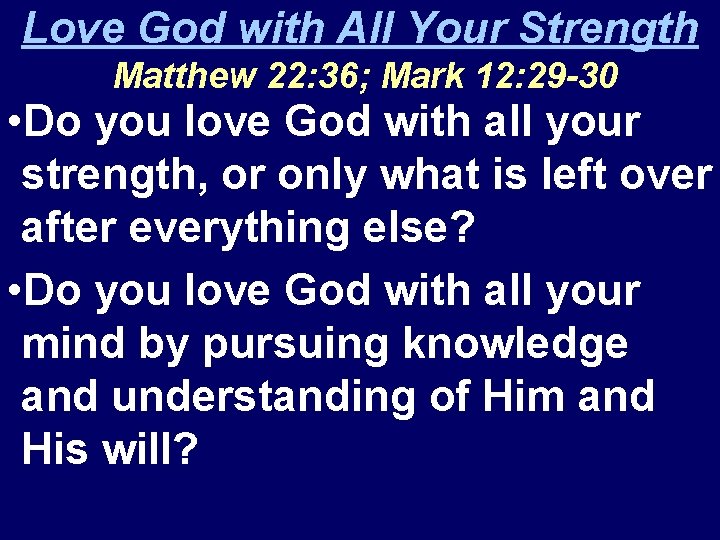 Love God with All Your Strength
Matthew 22:36; Mark 12:29-30

•Do you love God with all your strength, or only what is left over after everything else?

•Do you love God with all your mind by pursuing knowledge and understanding of Him and His will?